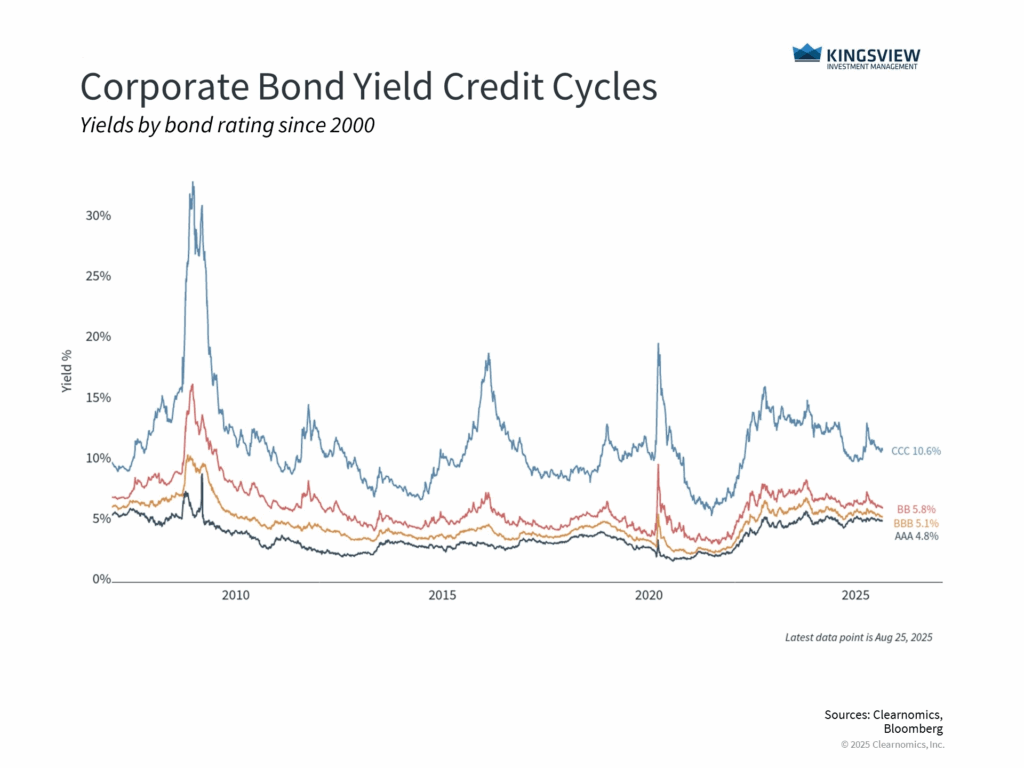 KINGSVIEW
INVESTMENT MANAGEMENT

Corporate Bond Yield Credit Cycles
Yields by bond rating since 2000

Yield %

30%
25%
20%
15%
10%
5%
0%

2010
2015
2020
2025

CCC 10.6%
BB 5.8%
BBB 5.1%
AAA 4.8%

Latest data point is Aug 25, 2025

Sources: Clearnomics, Bloomberg
© 2025 Clearnomics, Inc.